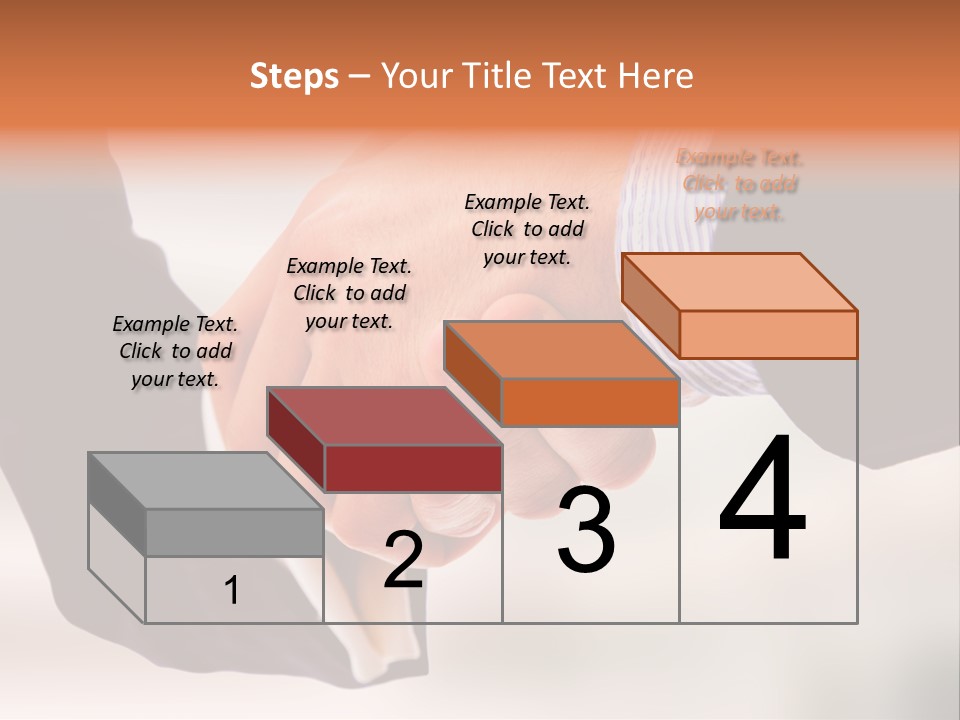 Steps – Your Title Text Here

Example Text. Click to add your text.

Example Text. Click to add your text.

Example Text. Click to add your text.

Example Text. Click to add your text.

1

2

3

4